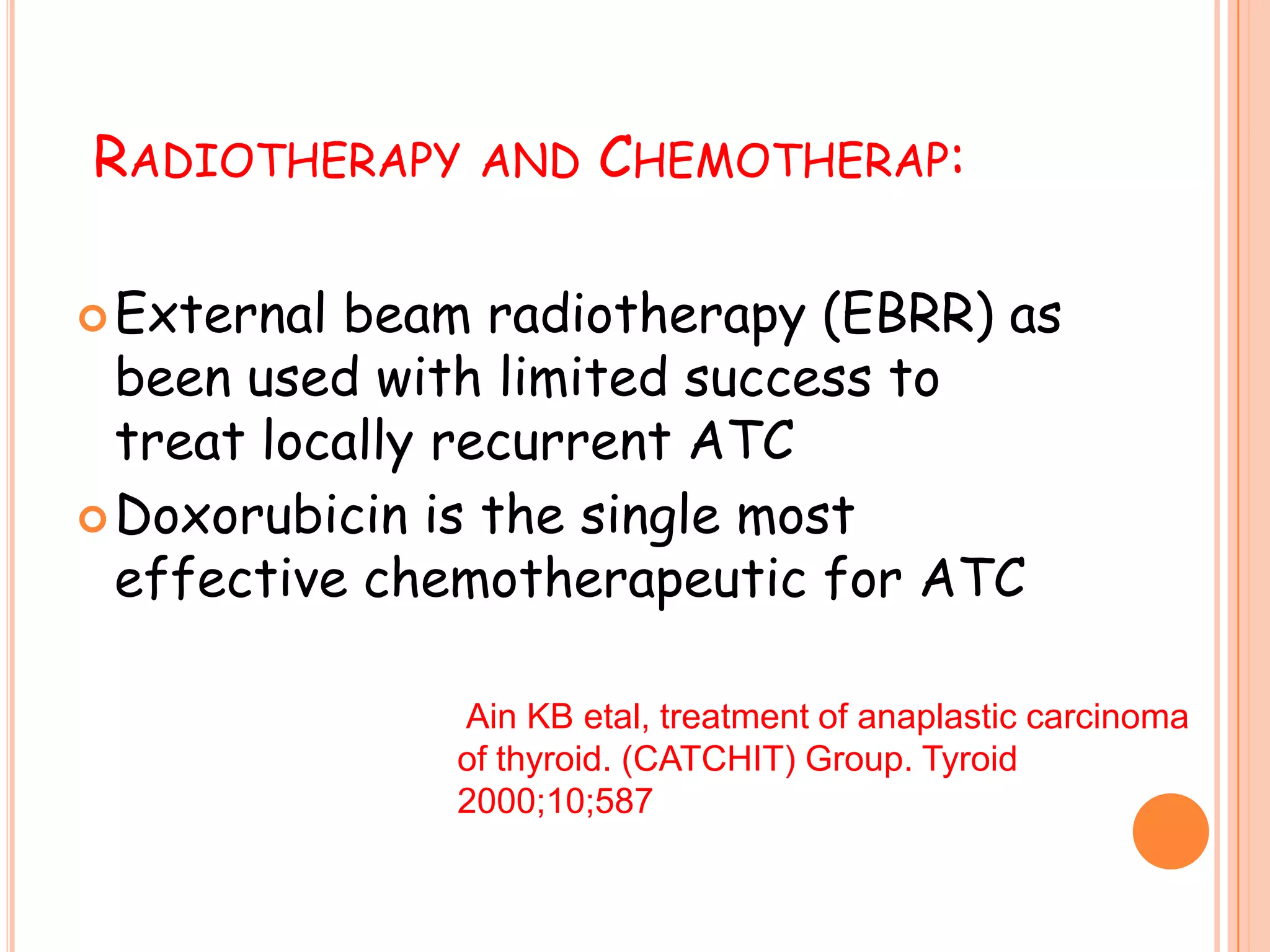 RADIOTHERAPY AND CHEMOTHERAP:

External beam radiotherapy (EBRR) as been used with limited success to treat locally recurrent ATC

Doxorubicin is the single most effective chemotherapeutic for ATC

Ain KB etal, treatment of anaplastic carcinoma of thyroid. (CATCHIT) Group. Tyroid 2000;10;587